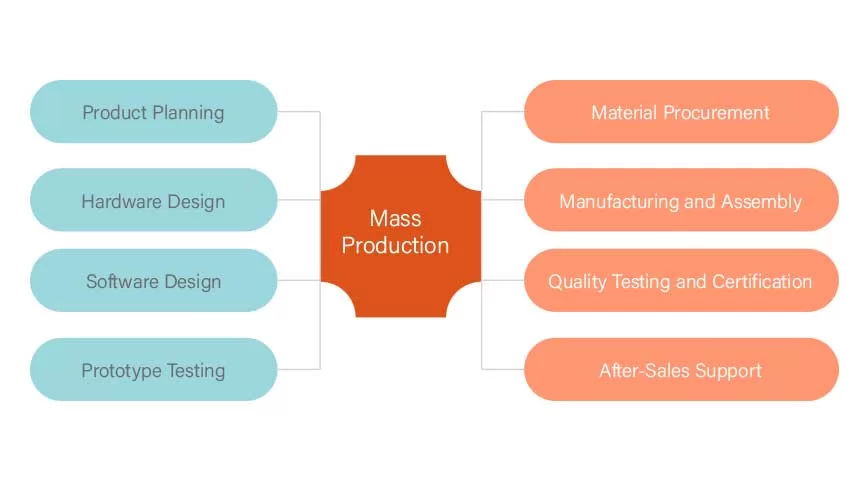 Product Planning

Hardware Design

Software Design

Prototype Testing

Mass Production

Material Procurement

Manufacturing and Assembly

Quality Testing and Certification

After-Sales Support